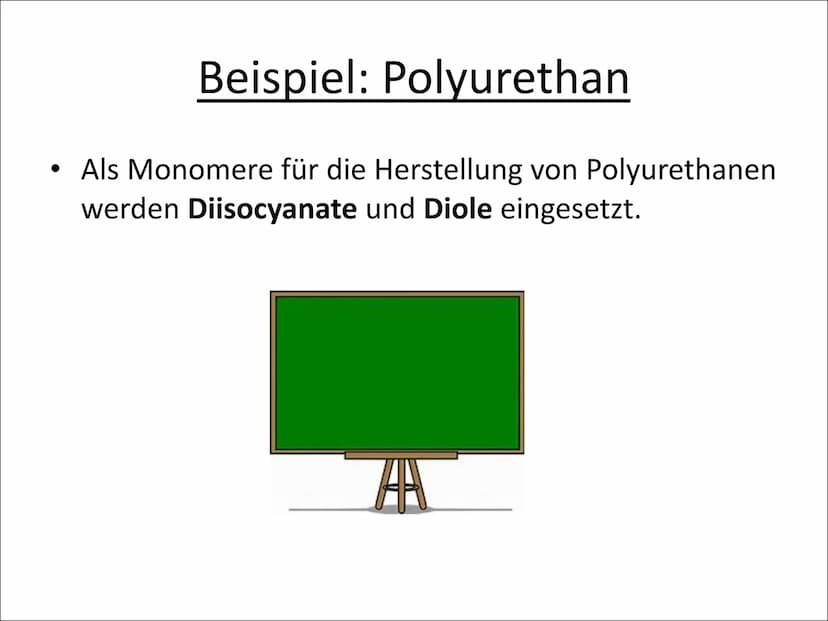 Beispiel: Polyurethan

• Als Monomere für die Herstellung von Polyurethanen werden Diisocyanate und Diole eingesetzt.